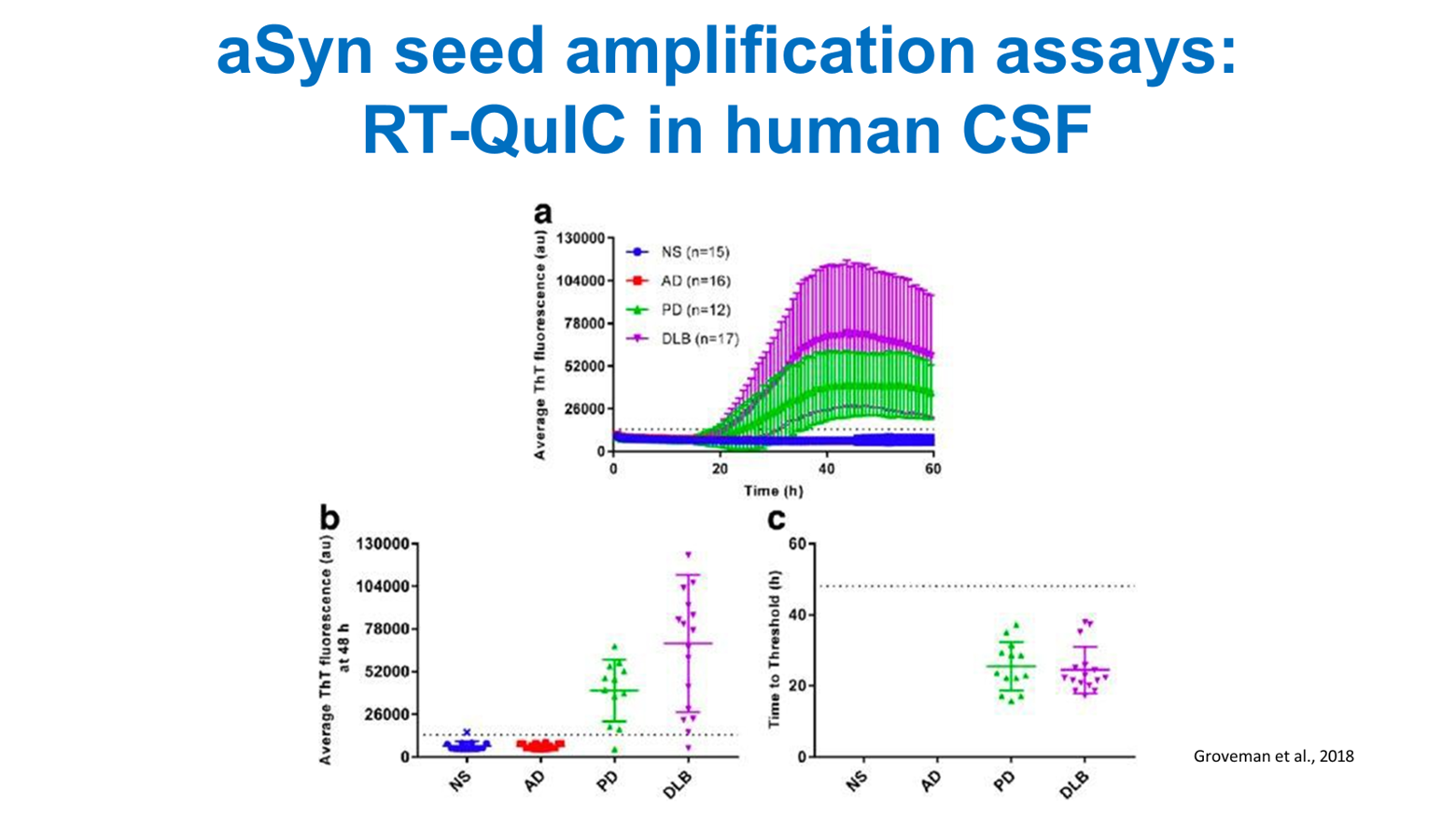 aSyn seed amplification assays: RT-QuIC in human CSF

a

Average ThT fluorescence (au)

130000
104000
78000
52000
26000
0

NS (n=15)
AD (n=16)
PD (n=12)
DLB (n=17)

0
20
40
60
Time (h)

b

Average ThT fluorescence (au) at 48 h

130000
104000
78000
52000
26000
0

NS
AD
PD
DLB

c

Time to Threshold (h)

60
40
20
0

NS
AD
PD
DLB

Groveman et al., 2018